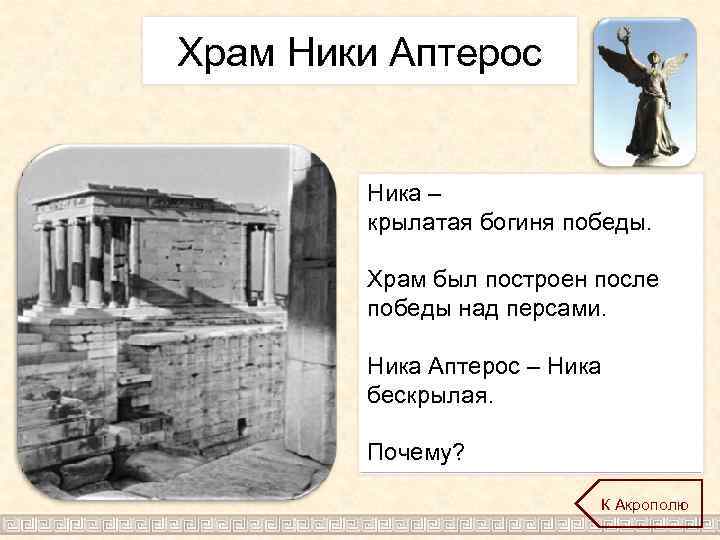 Храм Ники Аптерос

Ника –
крылатая богиня победы.

Храм был построен после победы над персами.

Ника Аптерос – Ника бескрылая.

Почему?

К Акрополю